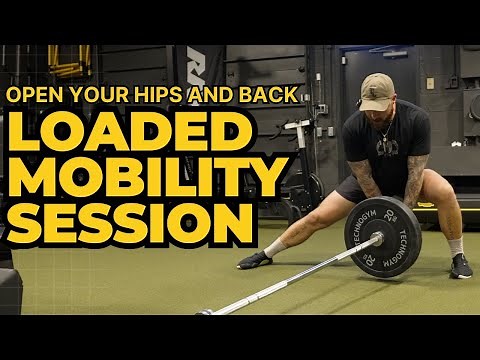 OPEN YOUR HIPS AND BACK
LOADED MOBILITY SESSION

TECHNOGYM 20
TECHNOGYM 20